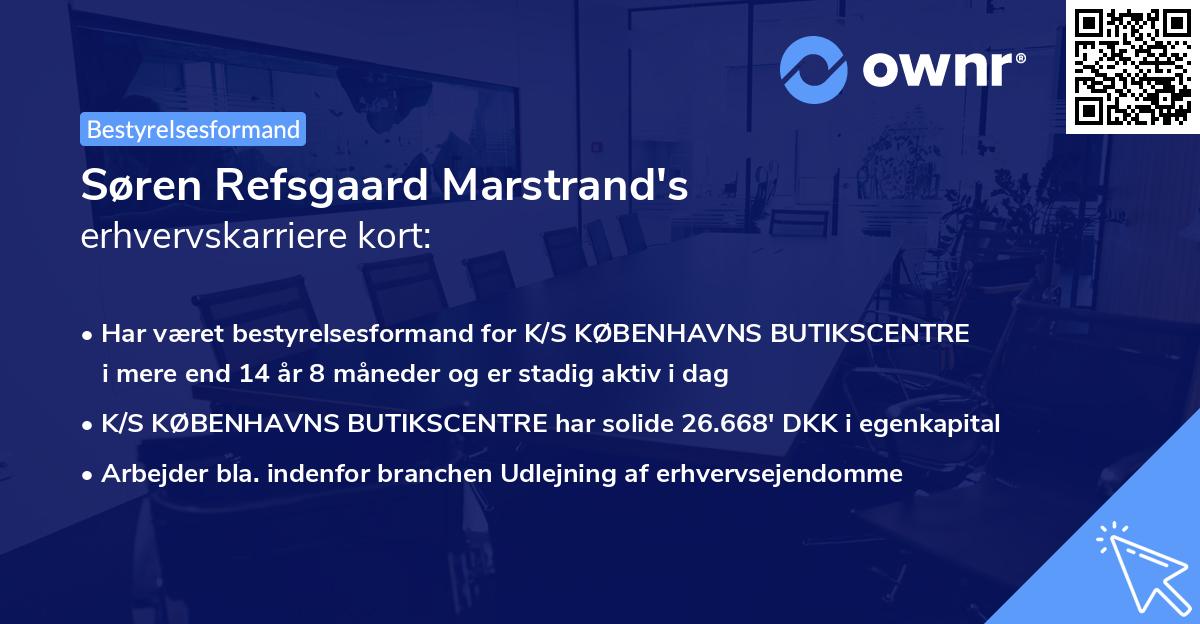 ownr®

Bestyrelsesformand

Søren Refsgaard Marstrand's
erhvervskarriere kort:

• Har været bestyrelsesformand for K/S KØBENHAVNS BUTIKSCENTRE i mere end 14 år 8 måneder og er stadig aktiv i dag
• K/S KØBENHAVNS BUTIKSCENTRE har solide 26.668' DKK i egenkapital
• Arbejder bla. indenfor branchen Udlejning af erhvervsejendomme